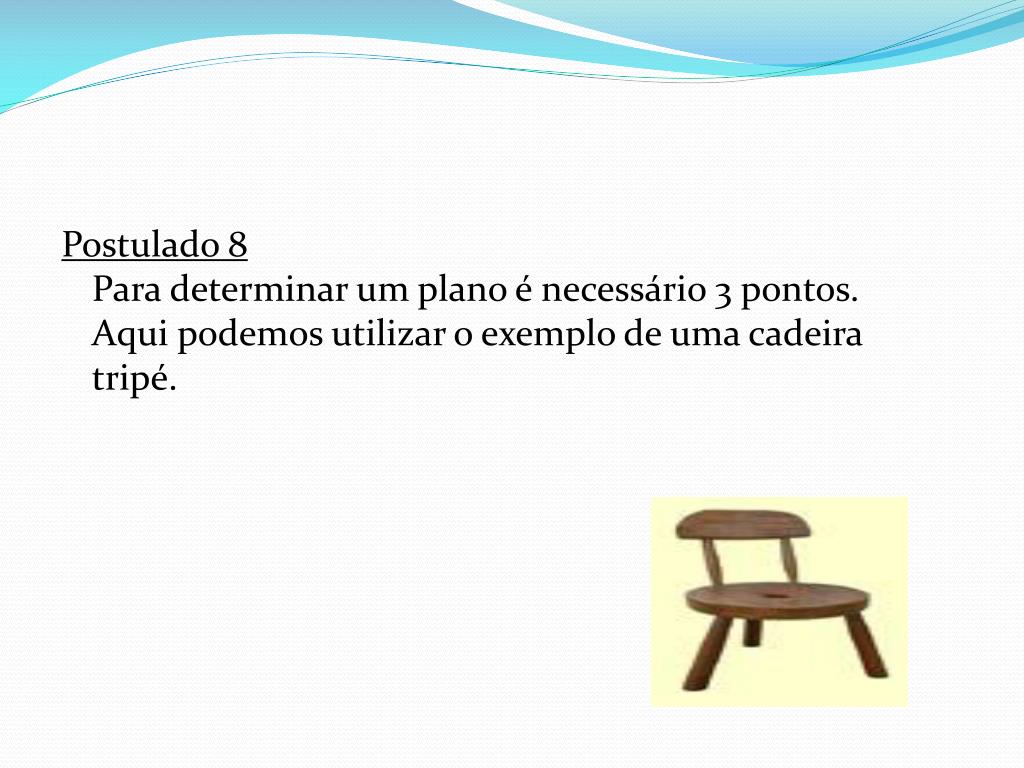 Postulado 8
Para determinar um plano é necessário 3 pontos. Aqui podemos utilizar o exemplo de uma cadeira tripé.